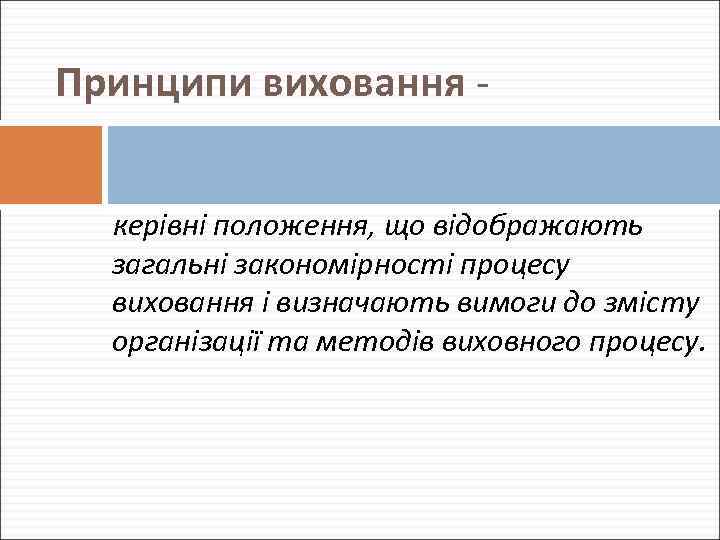 Принципи виховання -

керівні положення, що відображають загальні закономірності процесу виховання і визначають вимоги до змісту організації та методів виховного процесу.